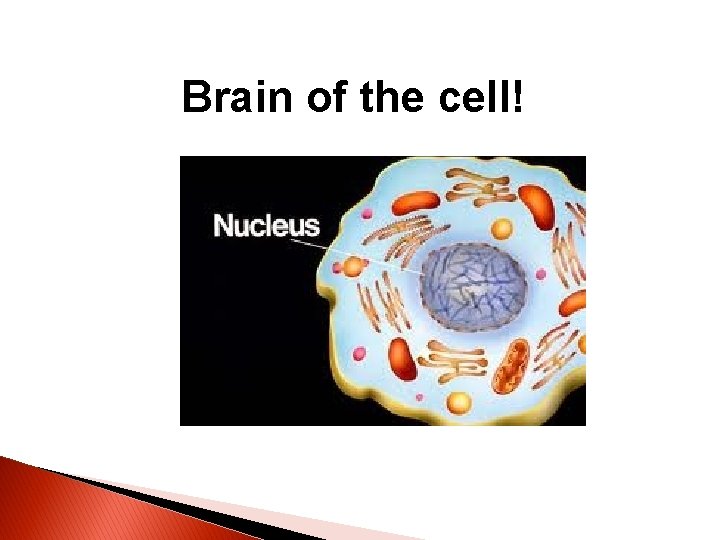 Brain of the cell!

Nucleus